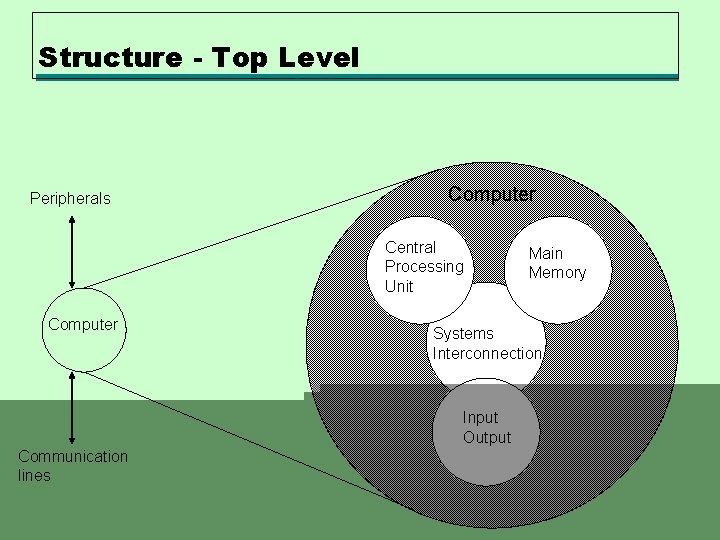 Structure - Top Level

Peripherals

Computer

Communication lines

Computer

Central Processing Unit

Main Memory

Systems Interconnection

Input Output